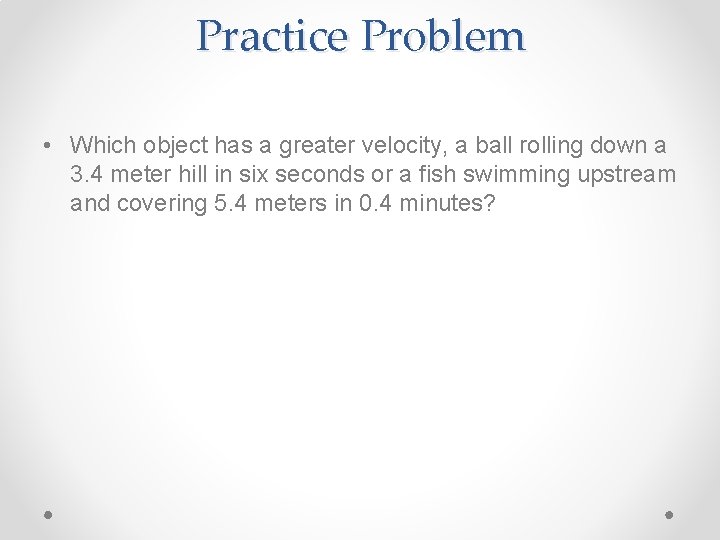 Practice Problem

• Which object has a greater velocity, a ball rolling down a 3.4 meter hill in six seconds or a fish swimming upstream and covering 5.4 meters in 0.4 minutes?